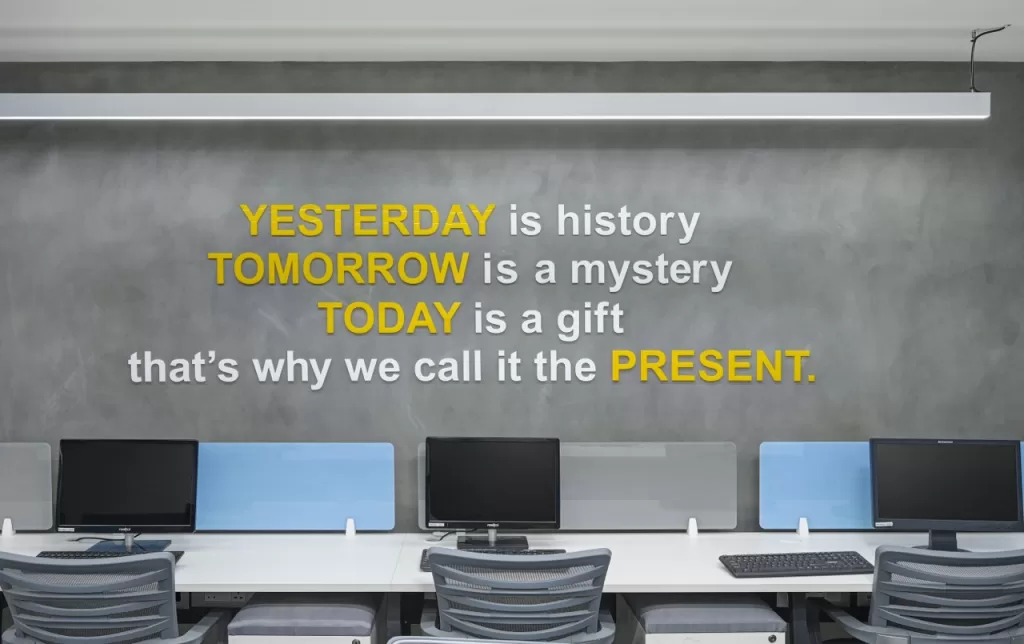 YESTERDAY is history
TOMORROW is a mystery
TODAY is a gift
that's why we call it the PRESENT.